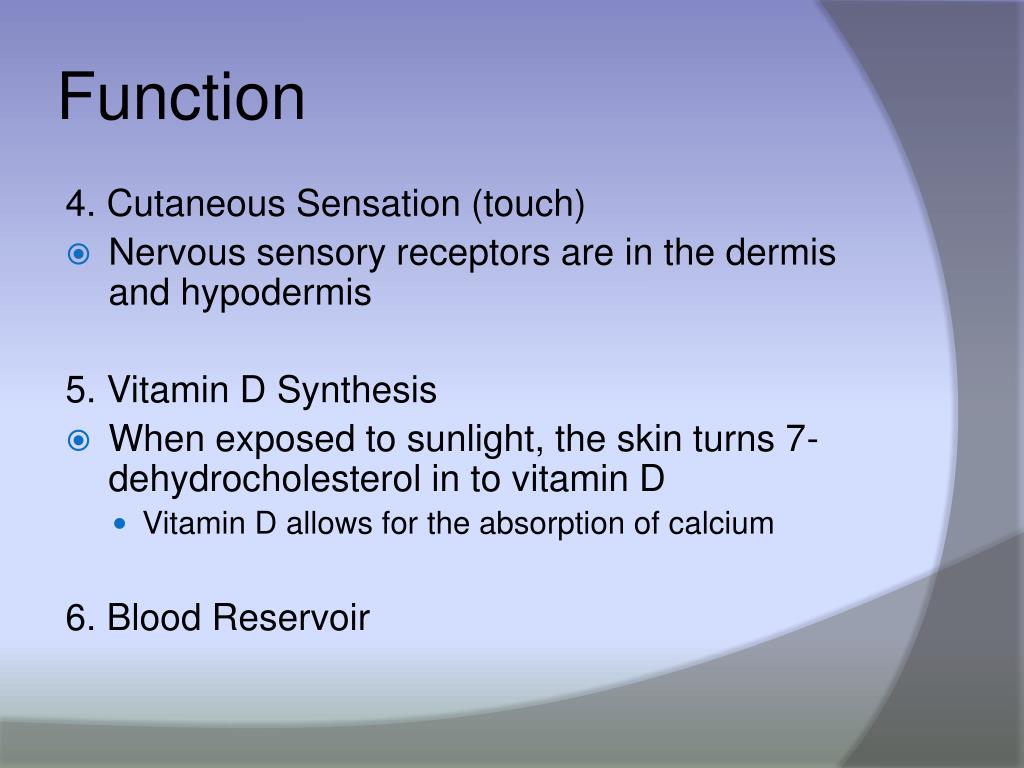 Function

4. Cutaneous Sensation (touch)

Nervous sensory receptors are in the dermis and hypodermis

5. Vitamin D Synthesis

When exposed to sunlight, the skin turns 7-dehydrocholesterol in to vitamin D

Vitamin D allows for the absorption of calcium

6. Blood Reservoir